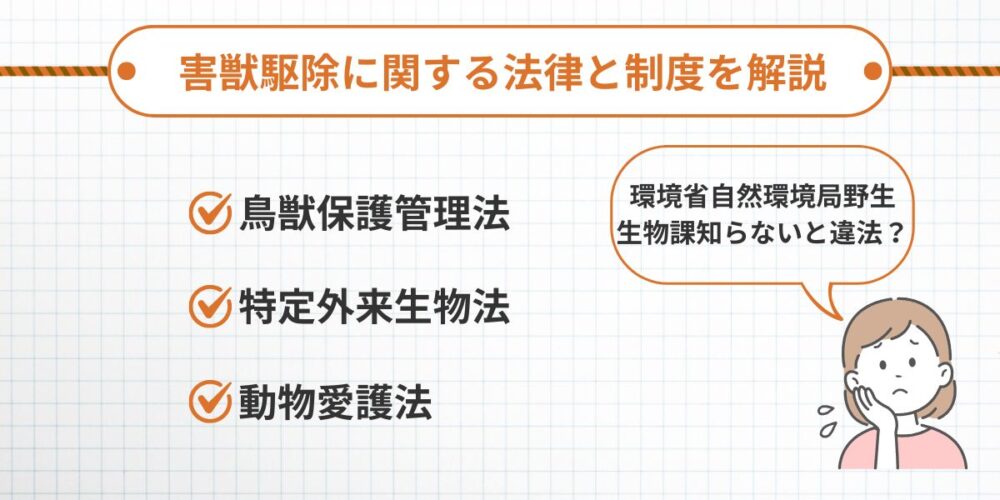 害獣駆除に関する法律と制度を解説

鳥獣保護管理法

特定外来生物法

動物愛護法

環境省自然環境局野生生物課知らないと違法？